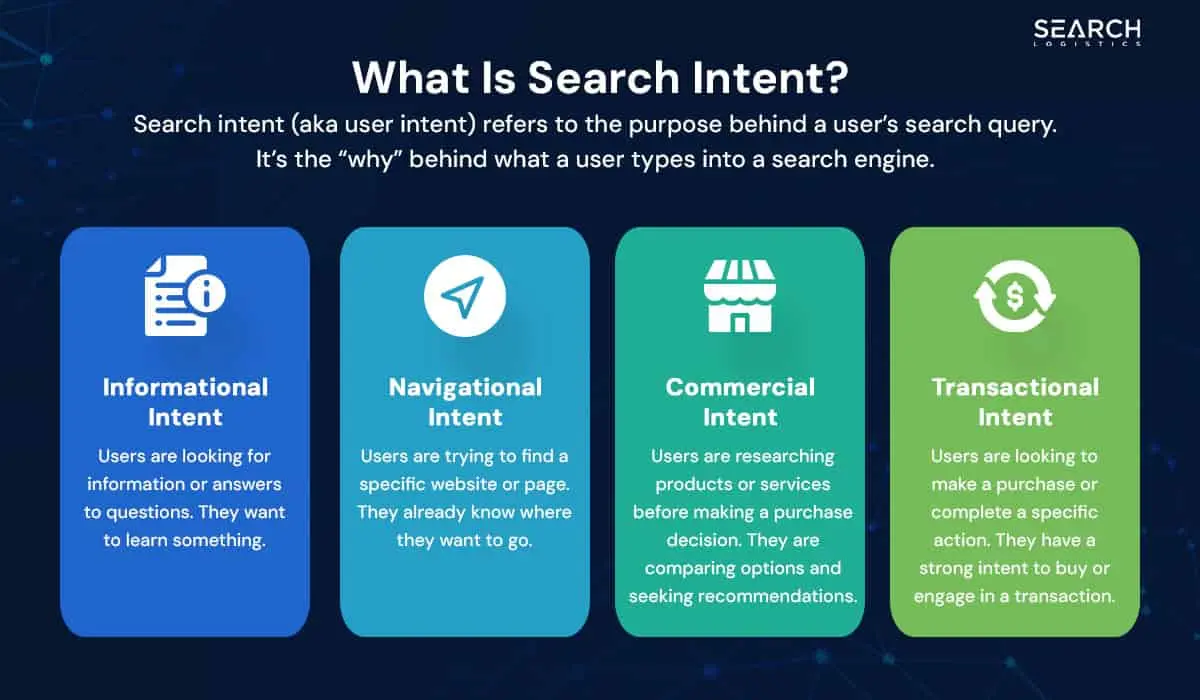 SEARCH
LOGISTICS

What Is Search Intent?

Search intent (aka user intent) refers to the purpose behind a user's search query. It's the "why" behind what a user types into a search engine.

Informational Intent

Users are looking for information or answers to questions. They want to learn something.

Navigational Intent

Users are trying to find a specific website or page. They already know where they want to go.

Commercial Intent

Users are researching products or services before making a purchase decision. They are comparing options and seeking recommendations.

Transactional Intent

Users are looking to make a purchase or complete a specific action. They have a strong intent to buy or engage in a transaction.